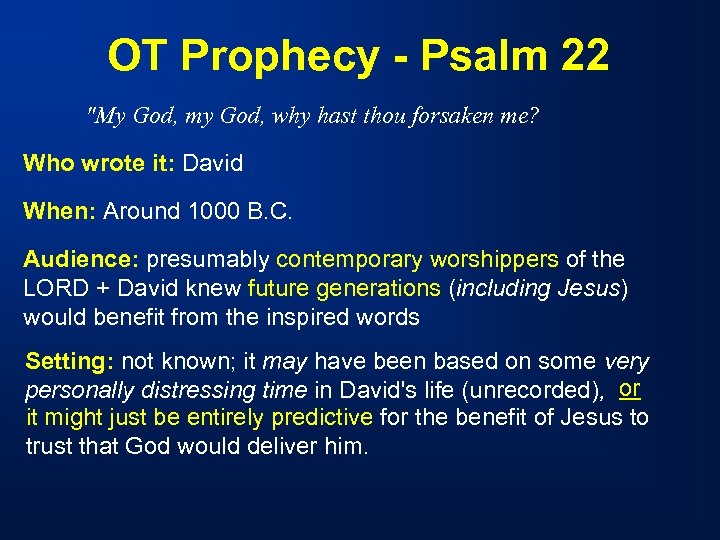 OT Prophecy - Psalm 22

"My God, my God, why hast thou forsaken me?

Who wrote it: David

When: Around 1000 B.C.

Audience: presumably contemporary worshippers of the LORD + David knew future generations (including Jesus) would benefit from the inspired words

Setting: not known; it may have been based on some very personally distressing time in David's life (unrecorded), or it might just be entirely predictive for the benefit of Jesus to trust that God would deliver him.